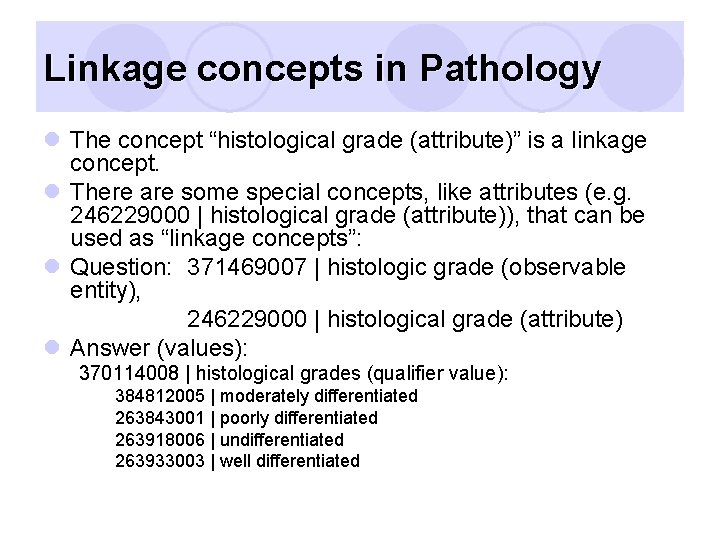 Linkage concepts in Pathology

The concept “histological grade (attribute)” is a linkage concept.

There are some special concepts, like attributes (e.g. 246229000 | histological grade (attribute)), that can be used as “linkage concepts”:

Question: 371469007 | histologic grade (observable entity),
246229000 | histological grade (attribute)

Answer (values):
370114008 | histological grades (qualifier value):
384812005 | moderately differentiated
263843001 | poorly differentiated
263918006 | undifferentiated
263933003 | well differentiated